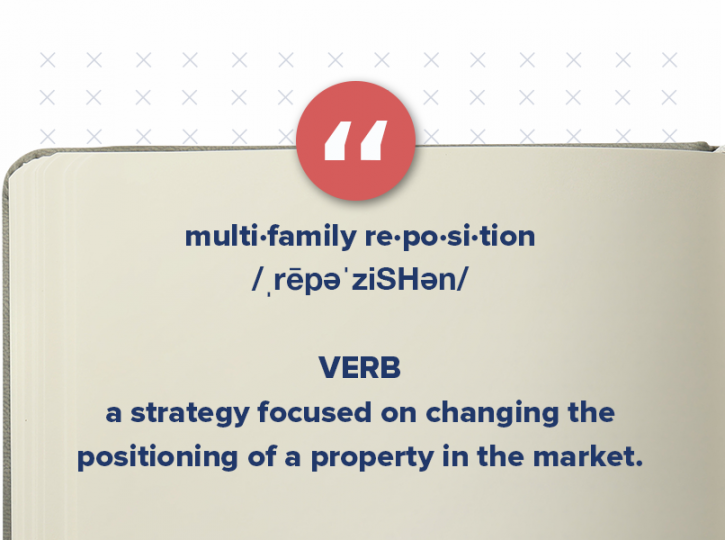 “

multi·family re·po·si·tion
/ˌrēpəˈziSHən/

VERB
a strategy focused on changing the positioning of a property in the market.